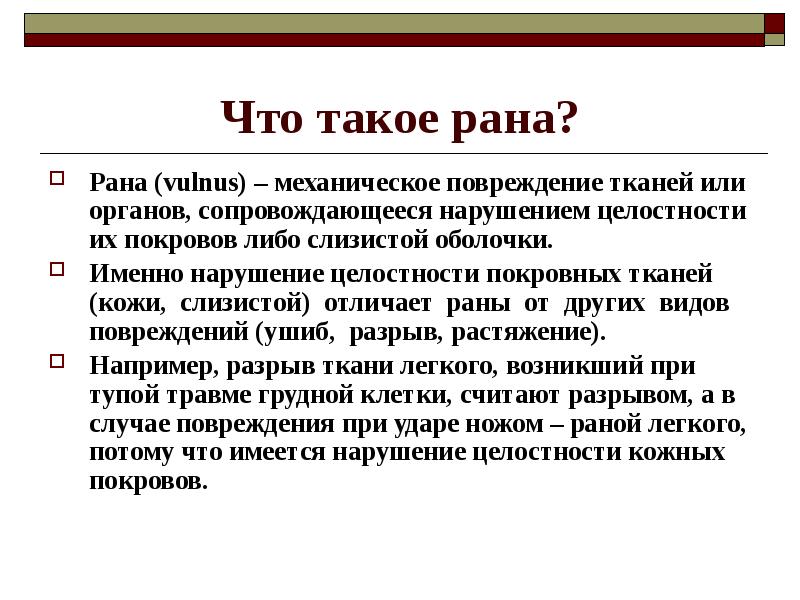 Что такое рана?

Рана (vulnus) – механическое повреждение тканей или органов, сопровождающееся нарушением целостности их покровов либо слизистой оболочки.

Именно нарушение целостности покровных тканей (кожи, слизистой) отличает раны от других видов повреждений (ушиб, разрыв, растяжение).

Например, разрыв ткани легкого, возникший при тупой травме грудной клетки, считают разрывом, а в случае повреждения при ударе ножом – раной легкого, потому что имеется нарушение целостности кожных покровов.